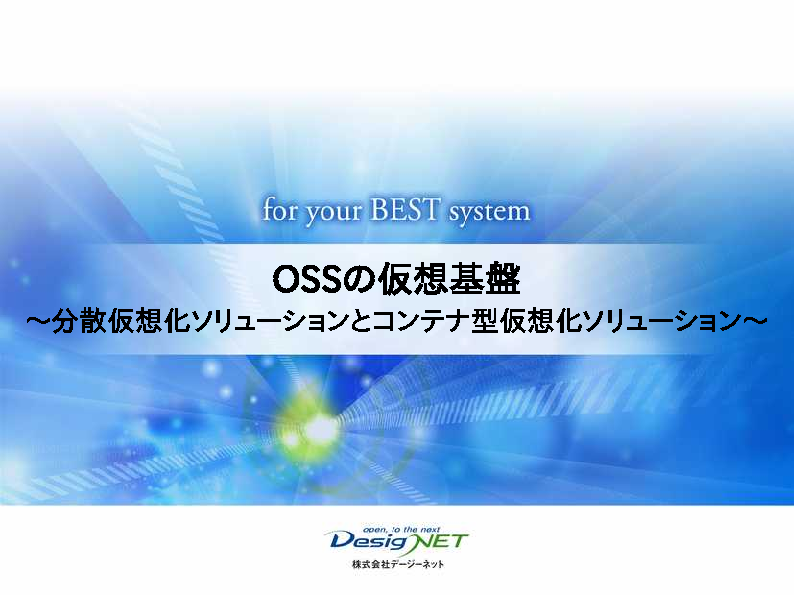 for your BEST system

OSSの仮想基盤
～分散仮想化ソリューションとコンテナ型仮想化ソリューション～

open, to the next
DesigNET
株式会社デージーネット